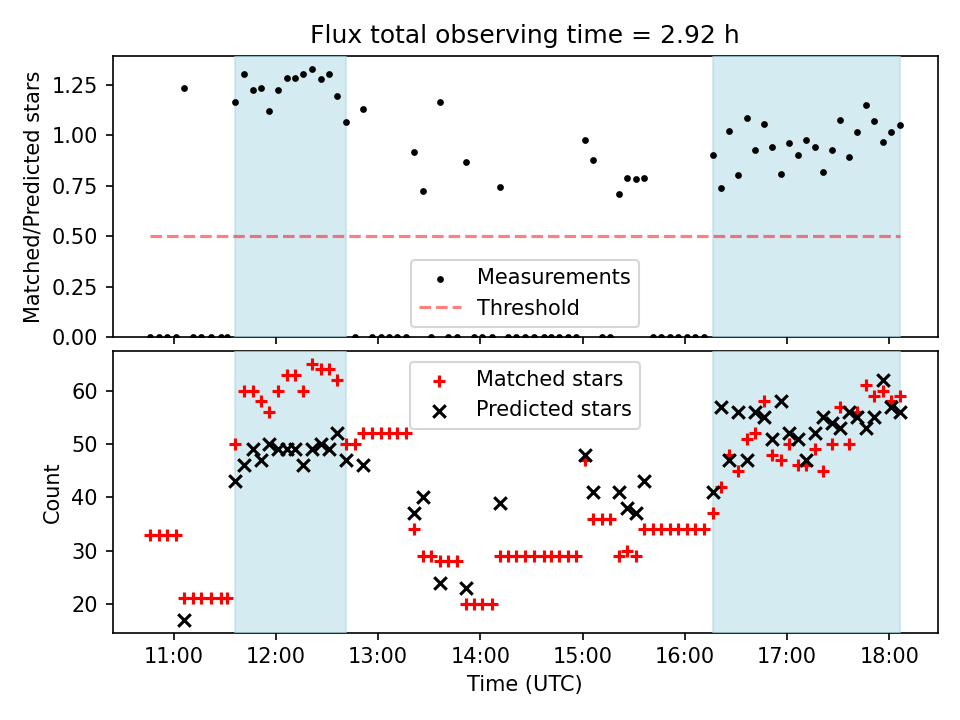 Flux total observing time = 2.92 h

Matched/Predicted stars

1.25
1.00
0.75
0.50
0.25
0.00

Measurements
Threshold

Count

60
50
40
30
20

Matched stars
Predicted stars

11:00
12:00
13:00
14:00
15:00
16:00
17:00
18:00

Time (UTC)